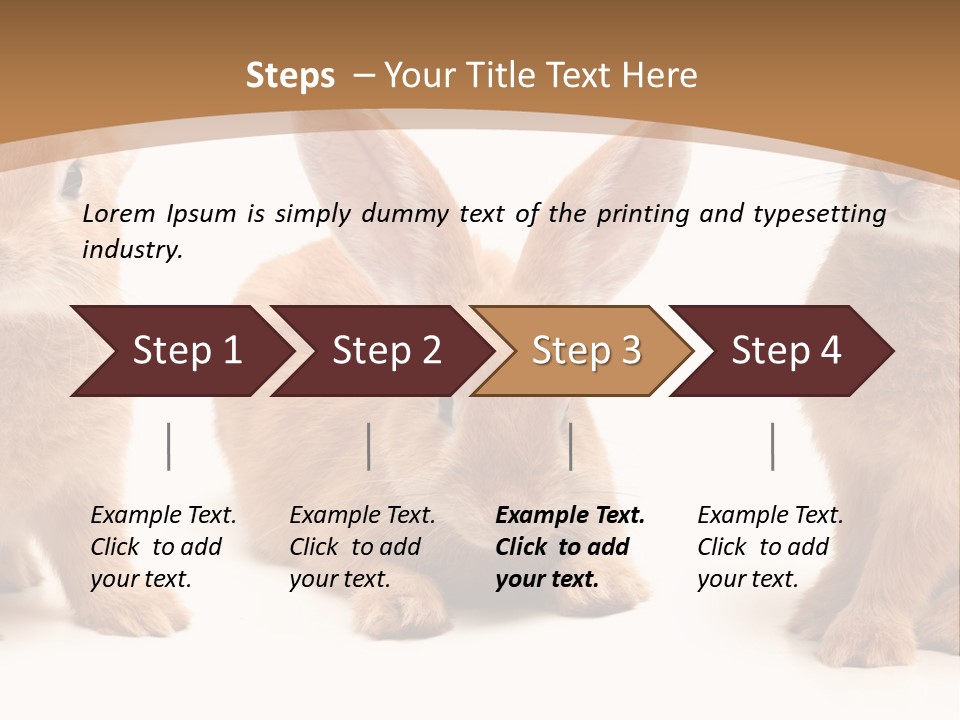 Steps – Your Title Text Here

Lorem Ipsum is simply dummy text of the printing and typesetting industry.

Step 1

Step 2

Step 3

Step 4

Example Text. Click to add your text.

Example Text. Click to add your text.

Example Text. Click to add your text.

Example Text. Click to add your text.